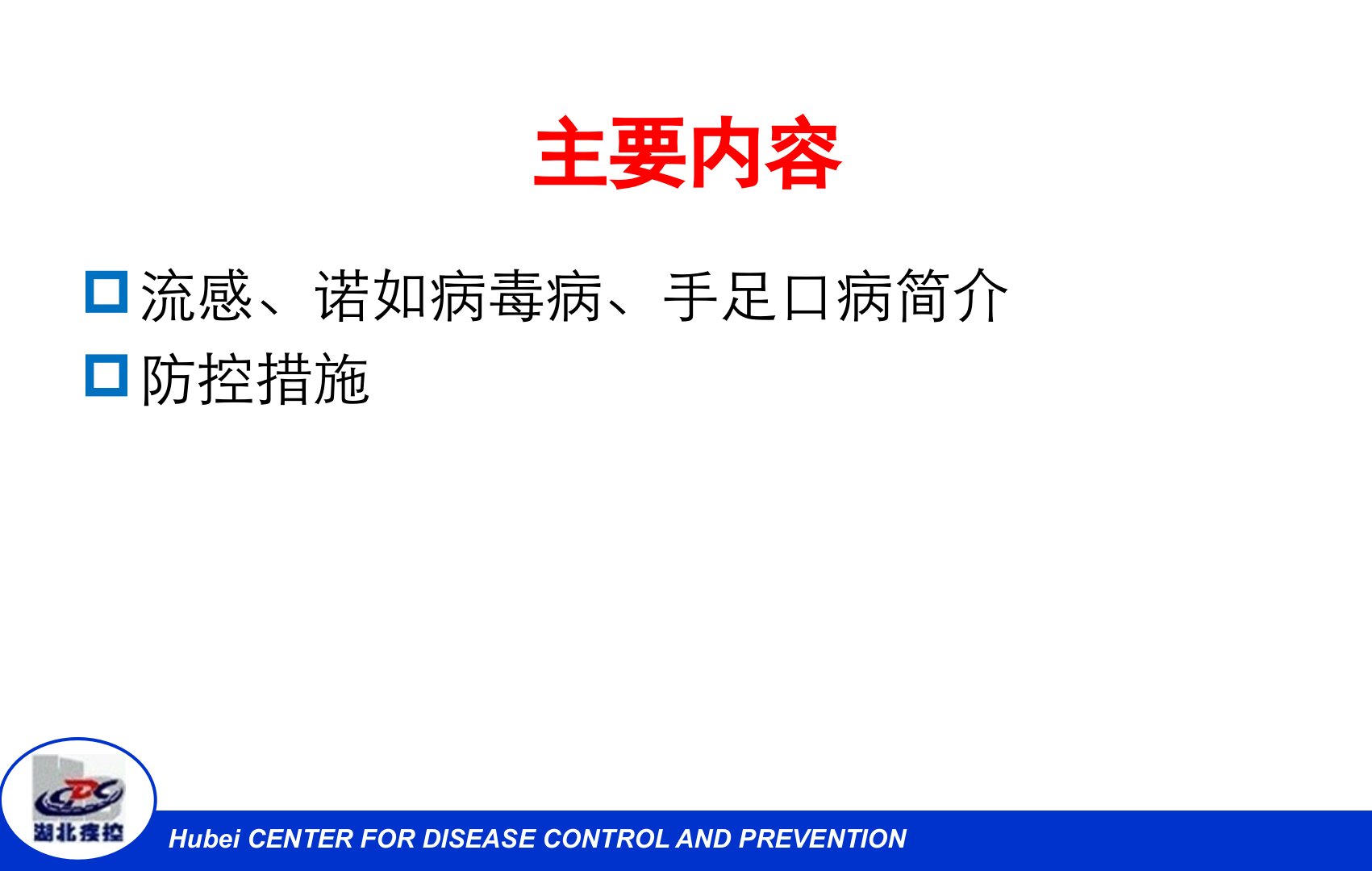 主要内容

流感、诺如病毒病、手足口病简介

防控措施

CDC
湖北疾控

Hubei CENTER FOR DISEASE CONTROL AND PREVENTION